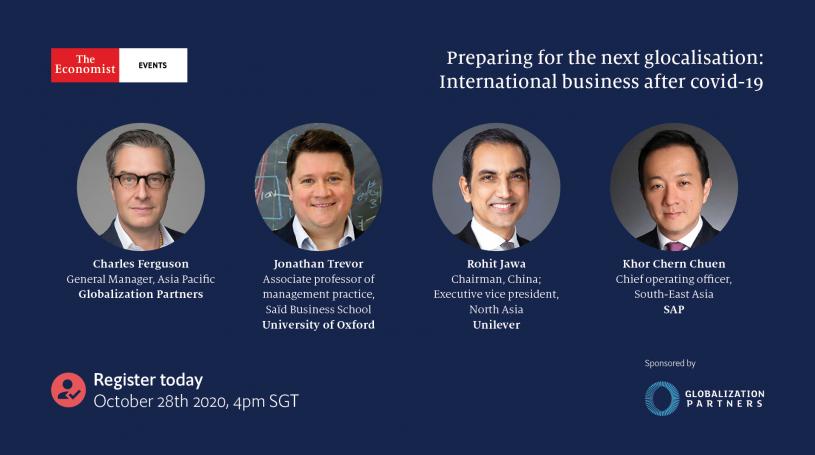 The Economist EVENTS

Preparing for the next glocalisation: International business after covid-19

Charles Ferguson
General Manager, Asia Pacific
Globalization Partners

Jonathan Trevor
Associate professor of management practice, Saïd Business School
University of Oxford

Rohit Jawa
Chairman, China; Executive vice president, North Asia
Unilever

Khor Chern Chuen
Chief operating officer, South-East Asia
SAP

Register today
October 28th 2020, 4pm SGT

Sponsored by

GLOBALIZATION PARTNERS